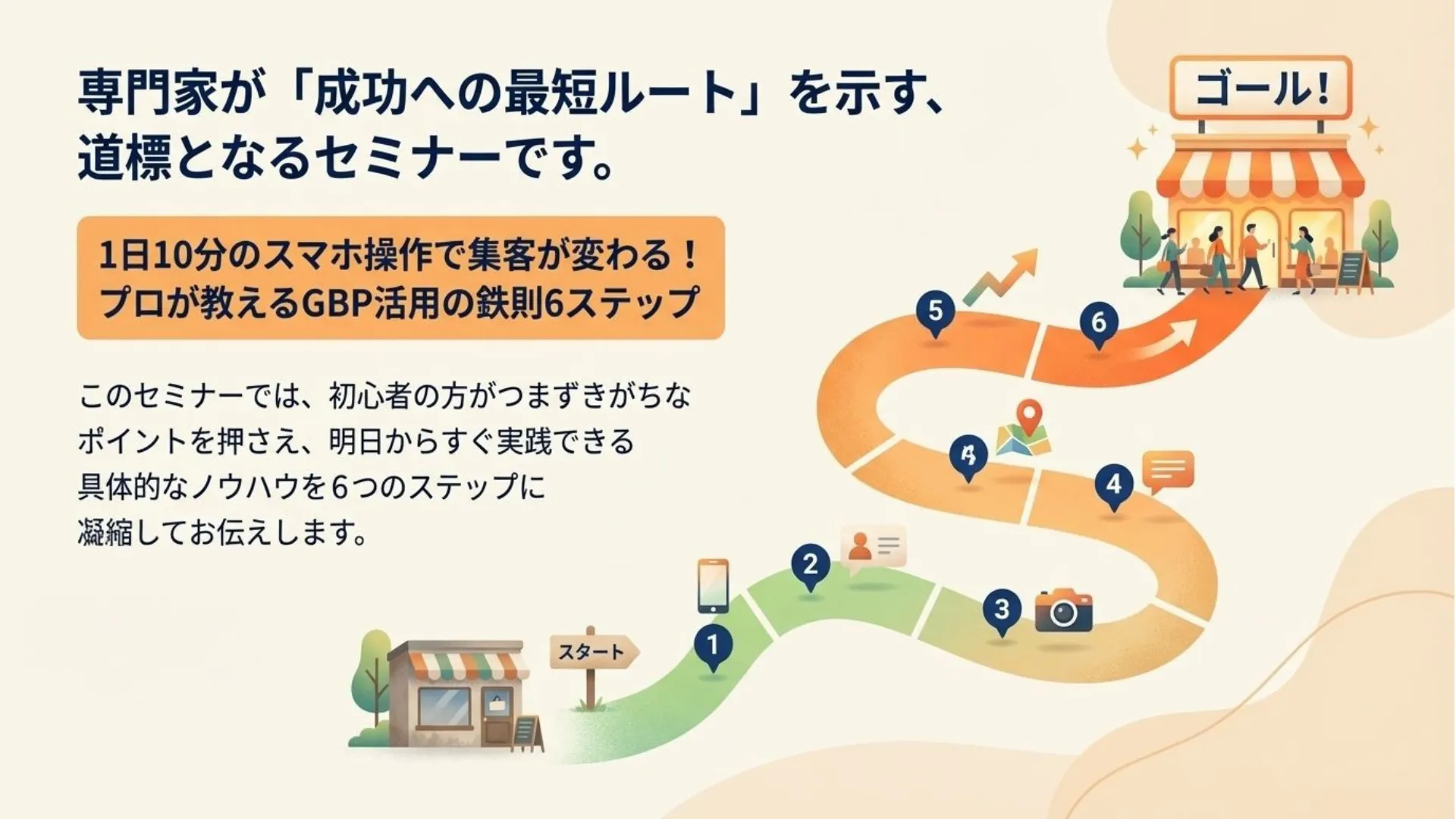 専門家が「成功への最短ルート」を示す、道標となるセミナーです。

1日10分のスマホ操作で集客が変わる！
プロが教えるGBP活用の鉄則6ステップ

このセミナーでは、初心者の方がつまずきがちなポイントを押さえ、明日からすぐ実践できる具体的なノウハウを6つのステップに凝縮してお伝えします。

ゴール!

5

6

4

4

2

3

1

スタート